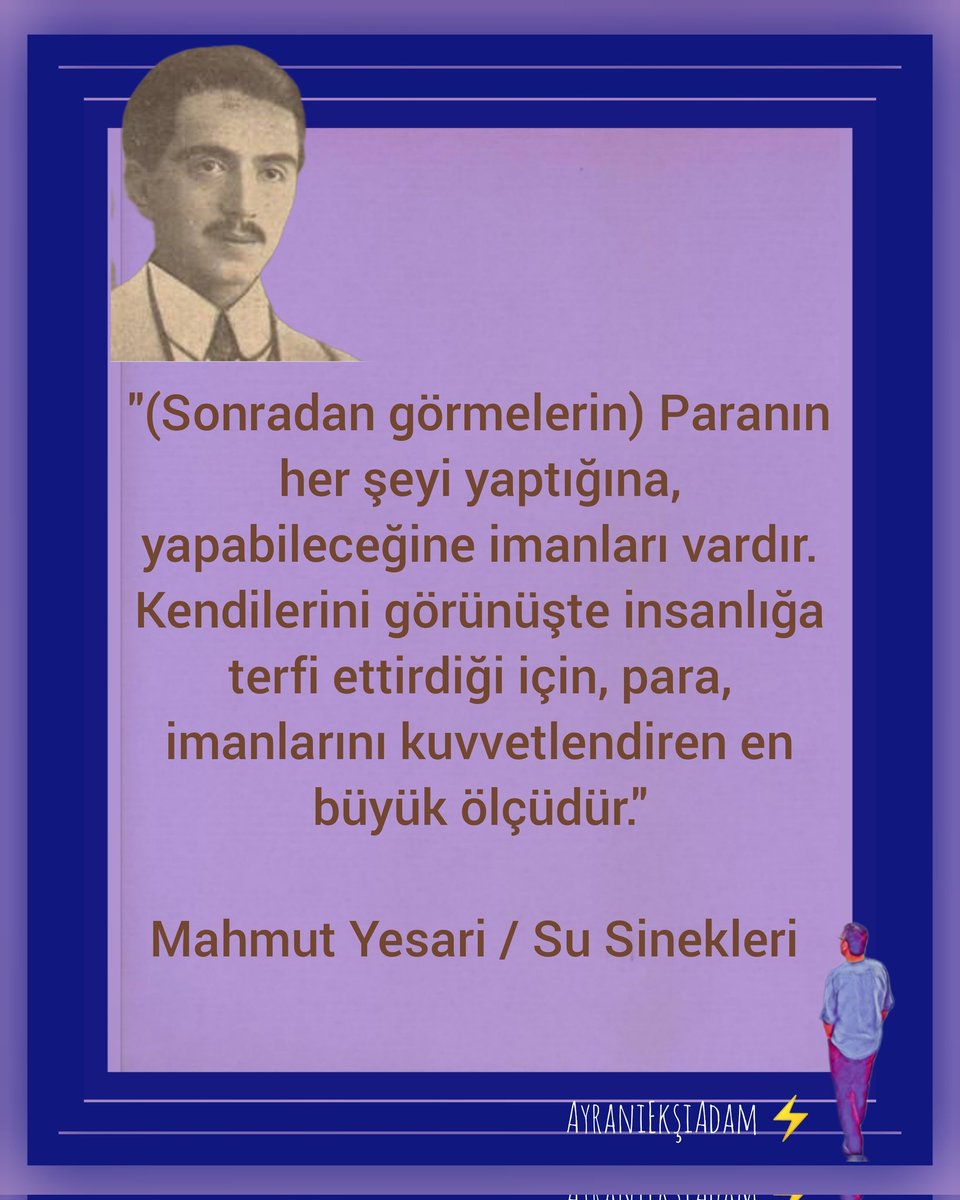 "(Sonradan görmelerin) Paranın her şeyi yaptığına, yapabileceğine imanları vardır. Kendilerini görünüşte insanlığa terfi ettirdiği için, para, imanlarını kuvvetlendiren en büyük ölçüdür."

Mahmut Yesari / Su Sinekleri

AyranıEkşiAdam ⚡